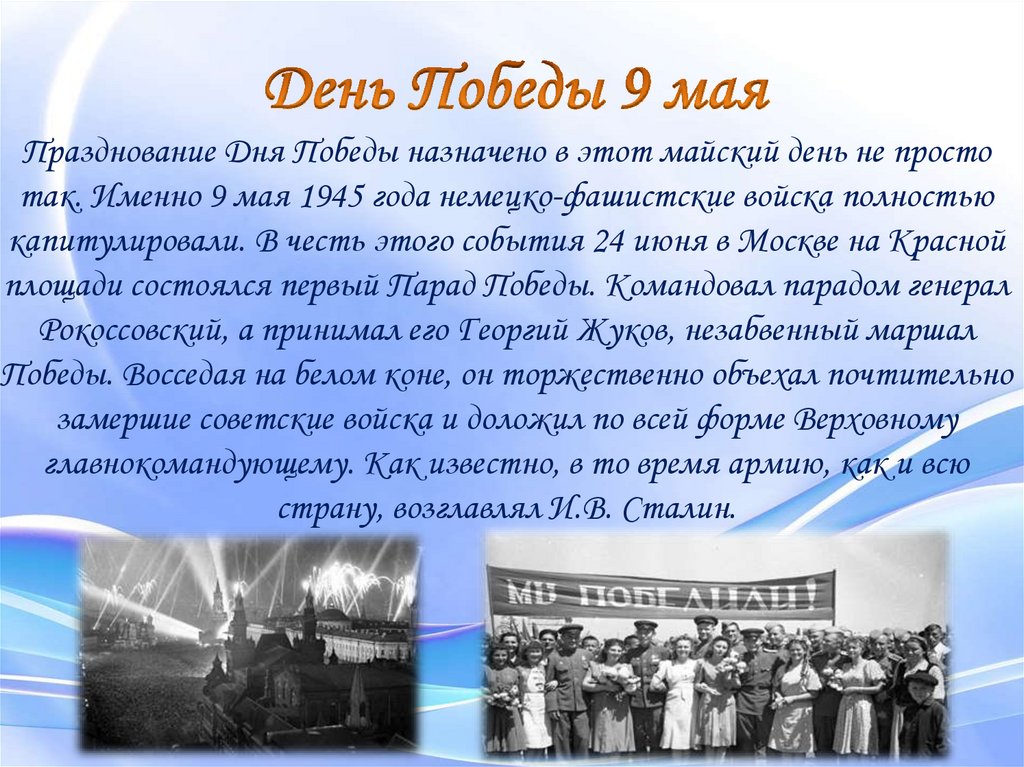 День Победы 9 мая

Празднование Дня Победы назначено в этот майский день не просто так. Именно 9 мая 1945 года немецко-фашистские войска полностью капитулировали. В честь этого события 24 июня в Москве на Красной площади состоялся первый Парад Победы. Командовал парадом генерал Рокоссовский, а принимал его Георгий Жуков, незабвенный маршал Победы. Восседая на белом коне, он торжественно объехал почтительно замершие советские войска и доложил по всей форме Верховному главнокомандующему. Как известно, в то время армию, как и всю страну, возглавлял И.В. Сталин.

МЫ ПОБЕДИЛИ!